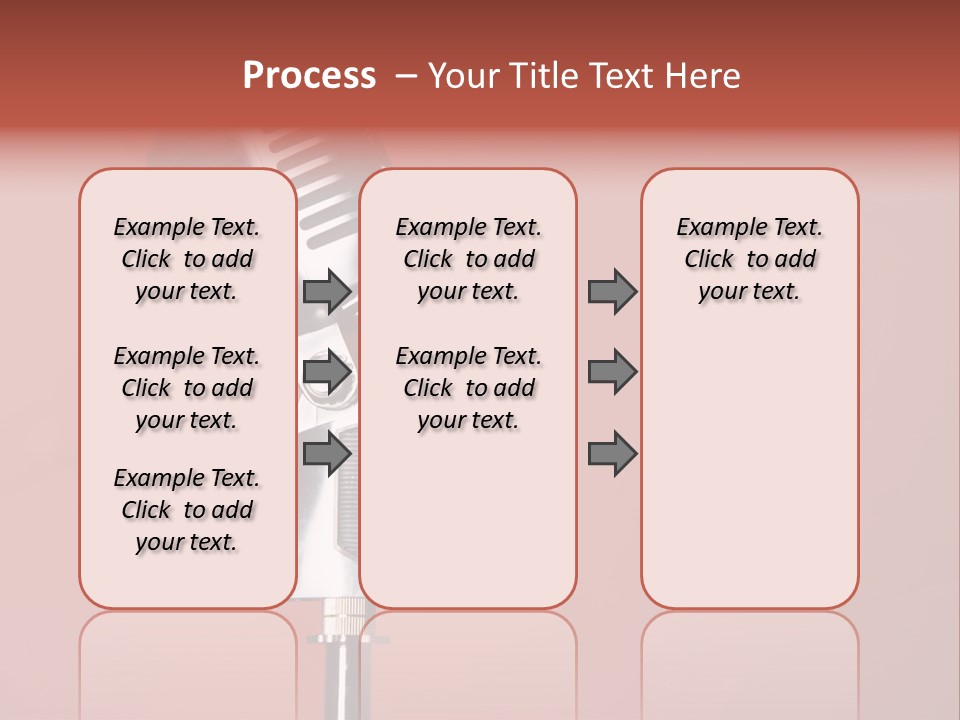 Process – Your Title Text Here

Example Text. Click to add your text.

Example Text. Click to add your text.

Example Text. Click to add your text.

Example Text. Click to add your text.

Example Text. Click to add your text.

Example Text. Click to add your text.